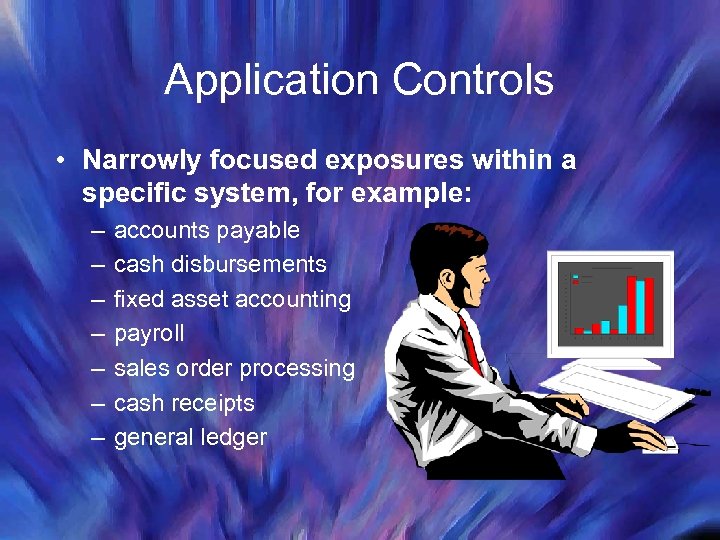 Application Controls

• Narrowly focused exposures within a specific system, for example:
– accounts payable
– cash disbursements
– fixed asset accounting
– payroll
– sales order processing
– cash receipts
– general ledger